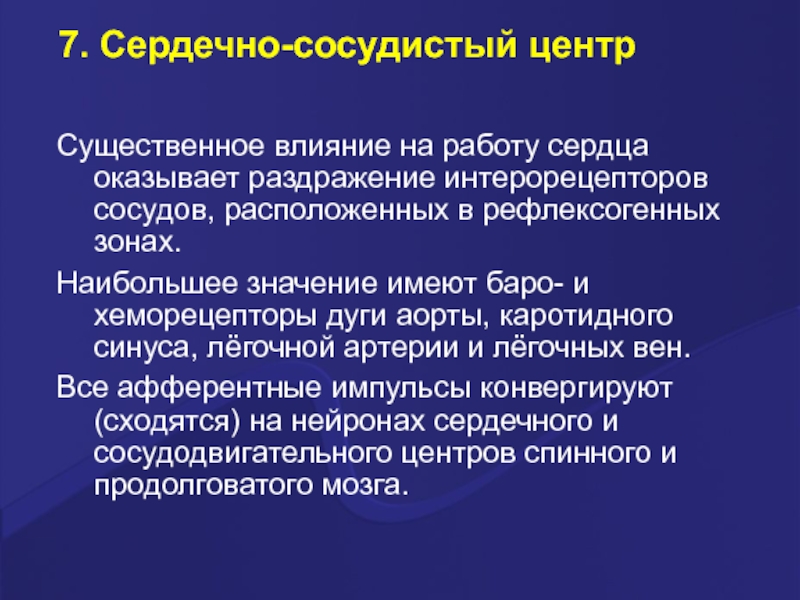 7. Сердечно-сосудистый центр

Существенное влияние на работу сердца оказывает раздражение интерорецепторов сосудов, расположенных в рефлексогенных зонах.

Наибольшее значение имеют баро- и хеморецепторы дуги аорты, каротидного синуса, лёгочной артерии и лёгочных вен.

Все афферентные импульсы конвергируют (сходятся) на нейронах сердечного и сосудодвигательного центров спинного и продолговатого мозга.